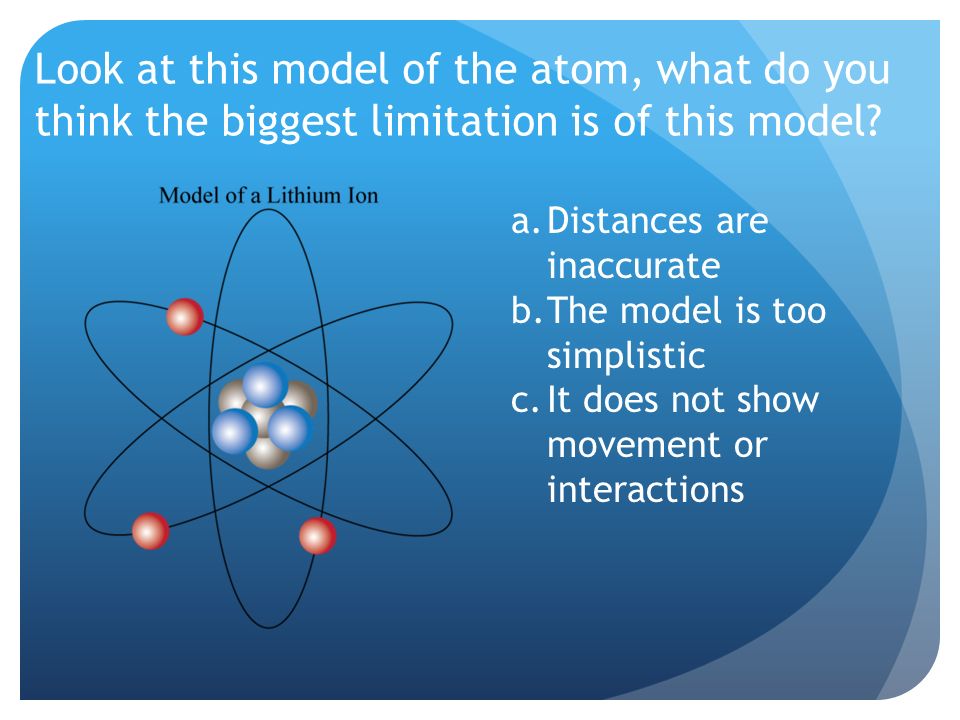 Look at this model of the atom, what do you think the biggest limitation is of this model?

Model of a Lithium Ion

a. Distances are inaccurate
b. The model is too simplistic
c. It does not show movement or interactions